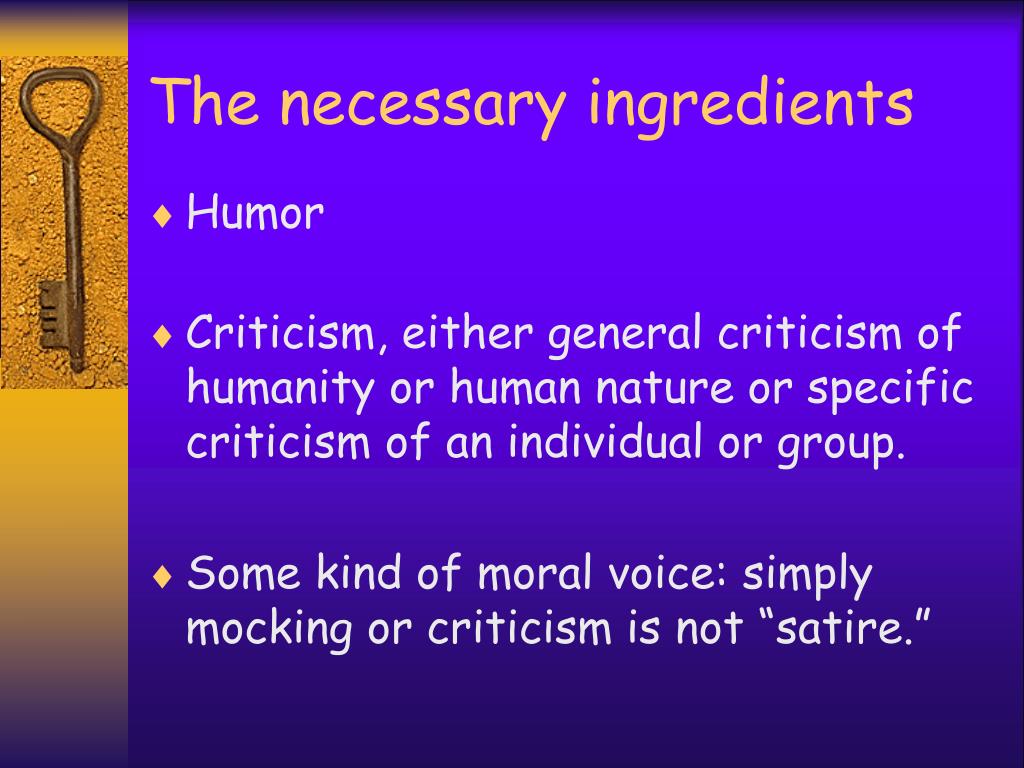 The necessary ingredients

♦ Humor

♦ Criticism, either general criticism of humanity or human nature or specific criticism of an individual or group.

♦ Some kind of moral voice: simply mocking or criticism is not “satire.”